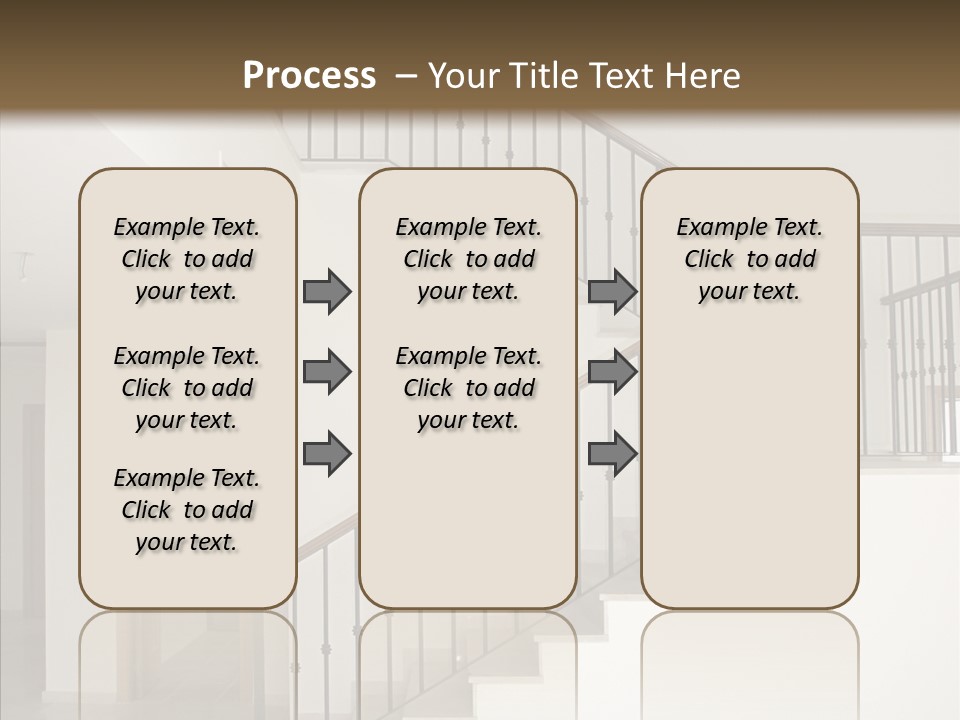 Process – Your Title Text Here

Example Text. Click to add your text.

Example Text. Click to add your text.

Example Text. Click to add your text.

Example Text. Click to add your text.

Example Text. Click to add your text.

Example Text. Click to add your text.